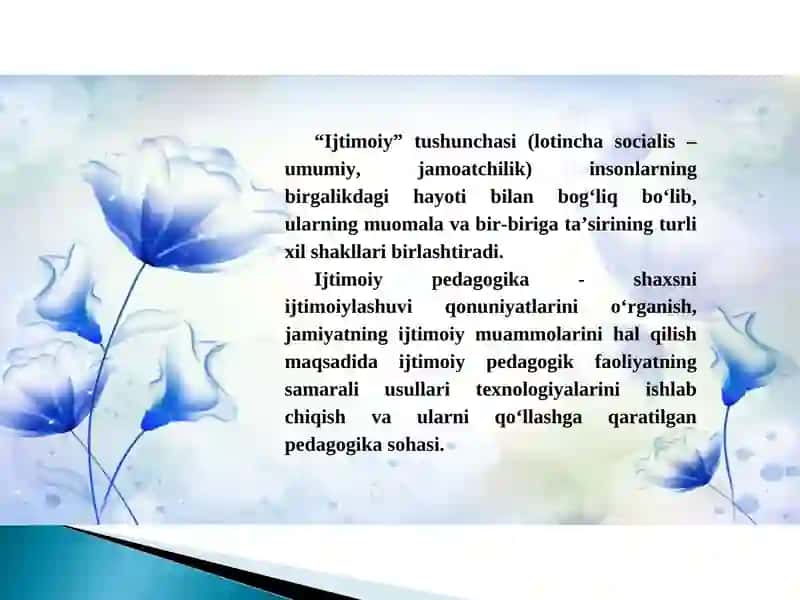 “Ijtimoiy” tushunchasi (lotincha socialis – umumiy, jamoatchilik) insonlarning birgalikdagi hayoti bilan bog‘liq bo‘lib, ularning muomala va bir-biriga ta’sirining turli xil shakllari birlashtiradi.

Ijtimoiy pedagogika - shaxsni ijtimoiylashuvi qonuniyatlarini o‘rganish, jamiyatning ijtimoiy muammolarini hal qilish maqsadida ijtimoiy pedagogik faoliyatning samarali usullari texnologiyalarini ishlab chiqish va ularni qo‘llashga qaratilgan pedagogika sohasi.